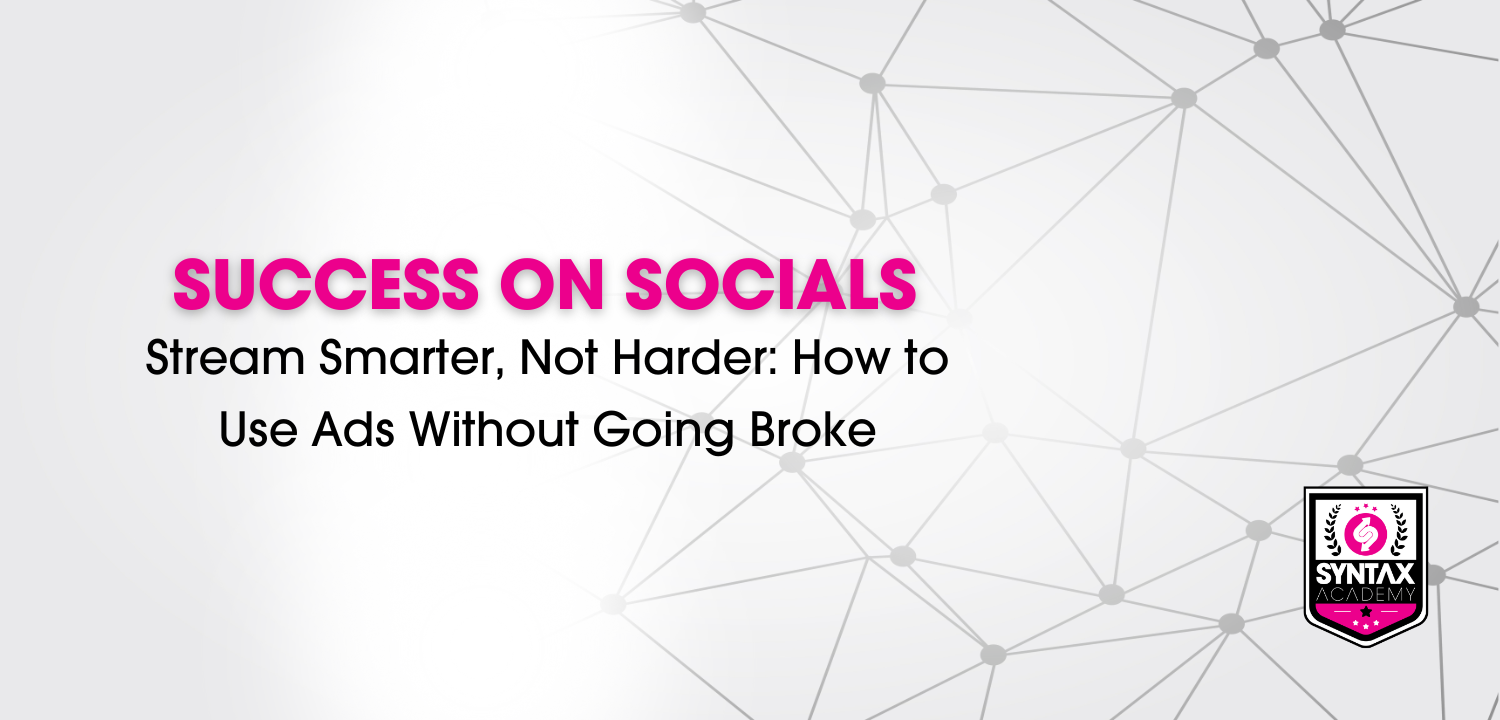 SUCCESS ON SOCIALS
Stream Smarter, Not Harder: How to Use Ads Without Going Broke

SYNTAX
ACADEMY